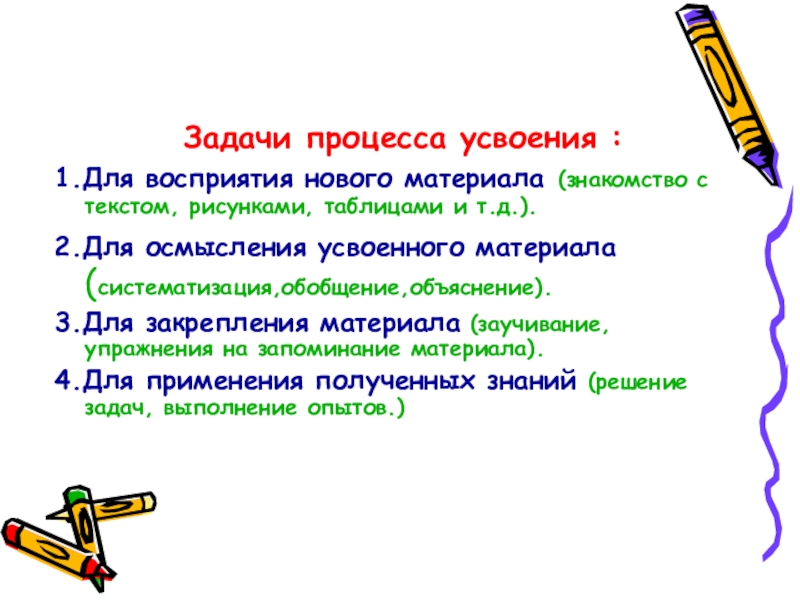 Задачи процесса усвоения :

1.Для восприятия нового материала (знакомство с текстом, рисунками, таблицами и т.д.).

2.Для осмысления усвоенного материала (систематизация,обобщение,объяснение).

3.Для закрепления материала (заучивание, упражнения на запоминание материала).

4.Для применения полученных знаний (решение задач, выполнение опытов.)